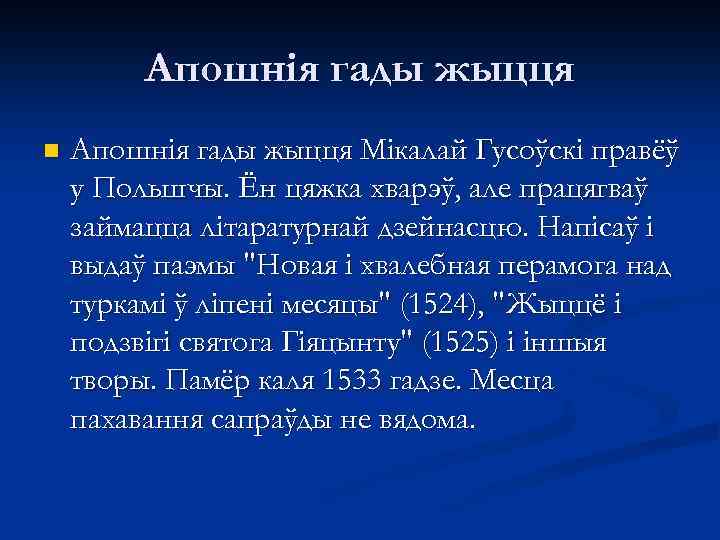 Апошнія гады жыцця

Апошнія гады жыцця Мікалай Гусоўскі правёў у Польшчы. Ён цяжка хварэў, але працягваў займацца літаратурнай дзейнасцю. Напісаў і выдаў паэмы "Новая і хвалебная перамога над туркамі ў ліпені месяцы" (1524), "Жыццё і подзвігі святога Гіяцынту" (1525) і іншыя творы. Памёр каля 1533 гадзе. Месца пахавання сапраўды не вядома.